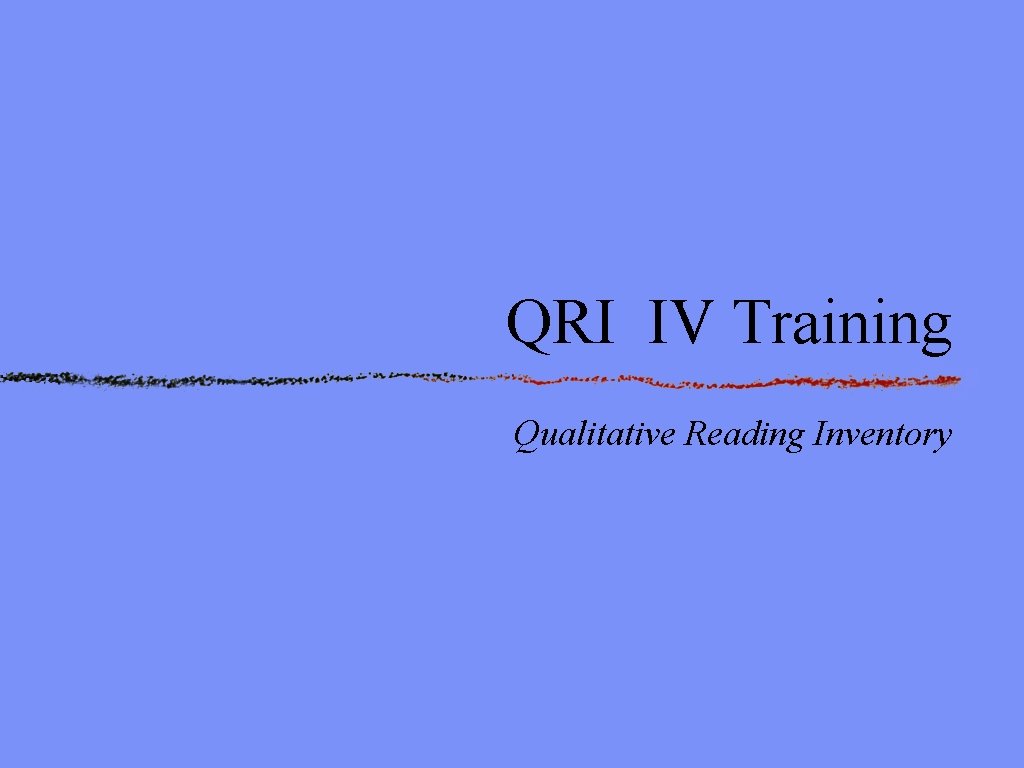 QRI IV Training

Qualitative Reading Inventory